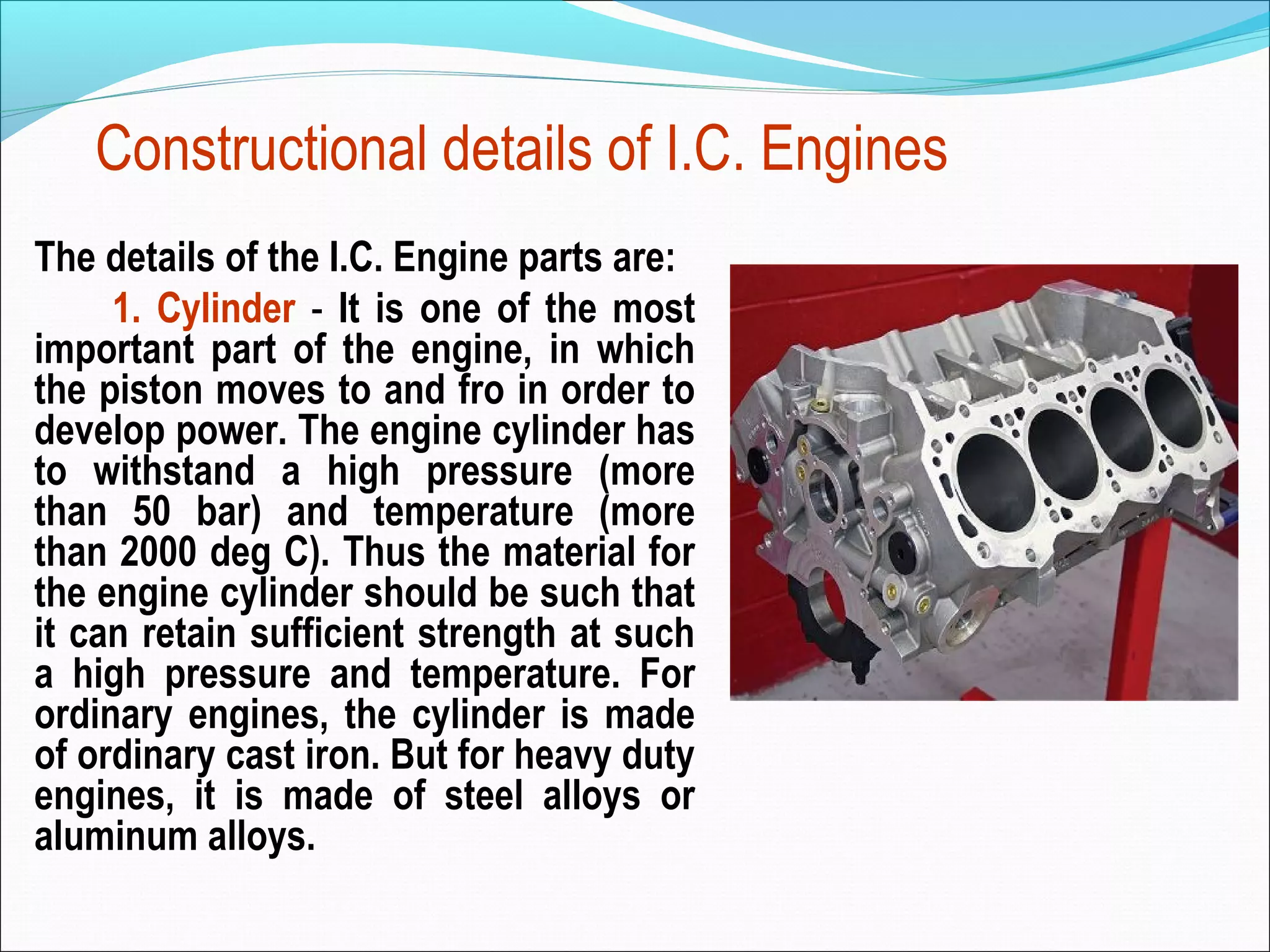 Constructional details of I.C. Engines

The details of the I.C. Engine parts are:

1. Cylinder - It is one of the most important part of the engine, in which the piston moves to and fro in order to develop power. The engine cylinder has to withstand a high pressure (more than 50 bar) and temperature (more than 2000 deg C). Thus the material for the engine cylinder should be such that it can retain sufficient strength at such a high pressure and temperature. For ordinary engines, the cylinder is made of ordinary cast iron. But for heavy duty engines, it is made of steel alloys or aluminum alloys.